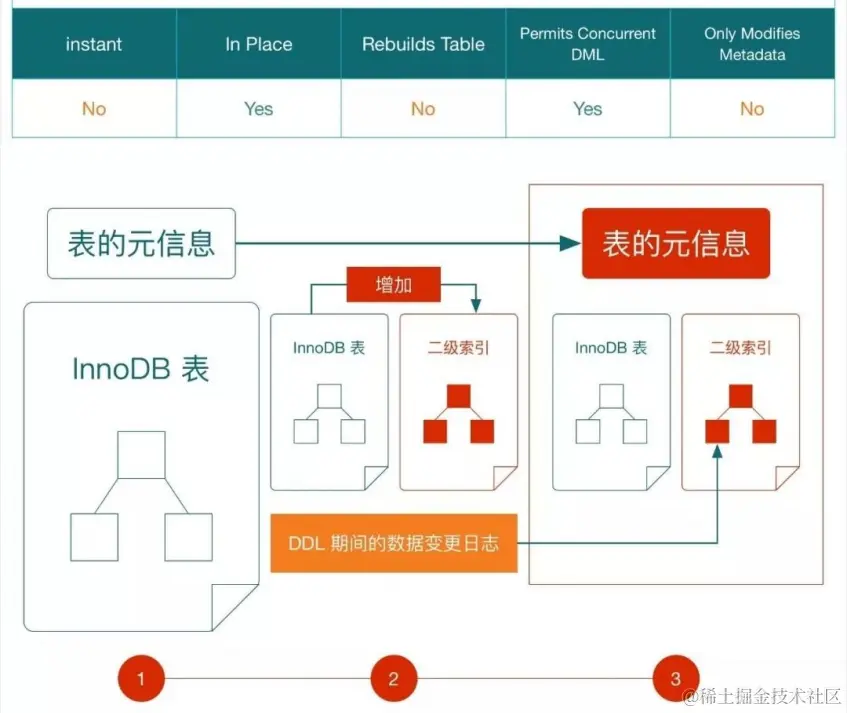 | instant | In Place | Rebuilds Table | Permits Concurrent DML | Only Modifies Metadata |
|---|---|---|---|---|
| No | Yes | No | Yes | No |

表的元信息

表的元信息

增加

InnoDB 表

InnoDB 表

二级索引

InnoDB 表

二级索引

DDL 期间的数据变更日志

1

2

3

@稀土掘金技术社区